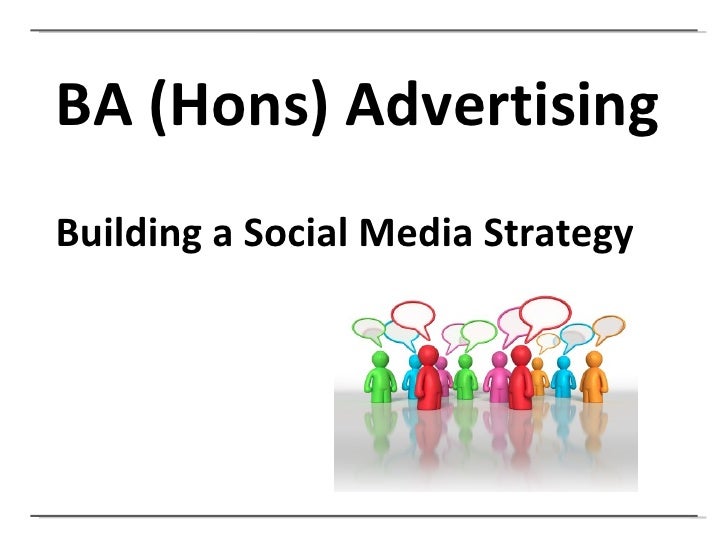 BA (Hons) Advertising

Building a Social Media Strategy